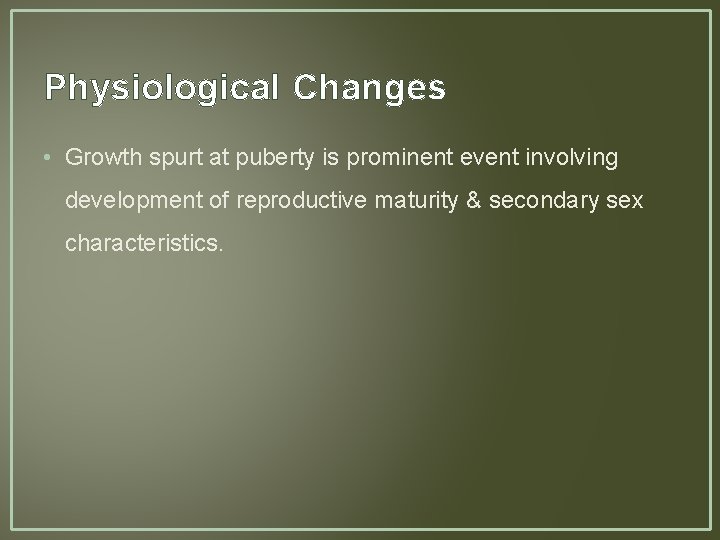 Physiological Changes

• Growth spurt at puberty is prominent event involving development of reproductive maturity & secondary sex characteristics.